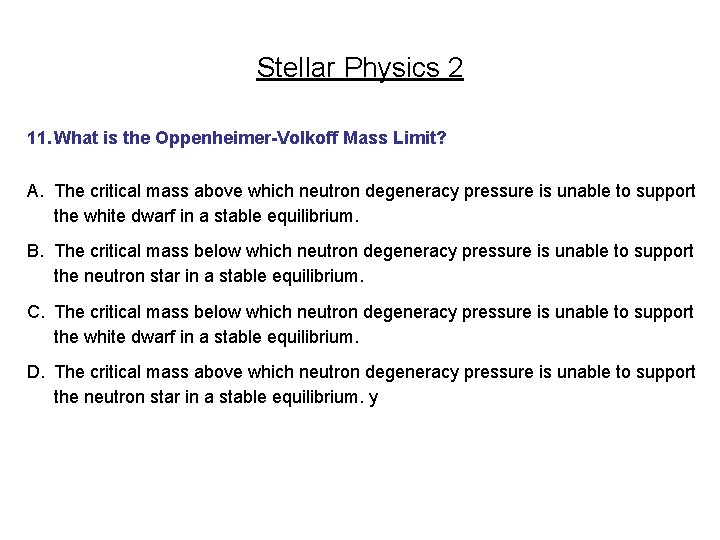 Stellar Physics 2

11. What is the Oppenheimer-Volkoff Mass Limit?

A. The critical mass above which neutron degeneracy pressure is unable to support the white dwarf in a stable equilibrium.

B. The critical mass below which neutron degeneracy pressure is unable to support the neutron star in a stable equilibrium.

C. The critical mass below which neutron degeneracy pressure is unable to support the white dwarf in a stable equilibrium.

D. The critical mass above which neutron degeneracy pressure is unable to support the neutron star in a stable equilibrium. y